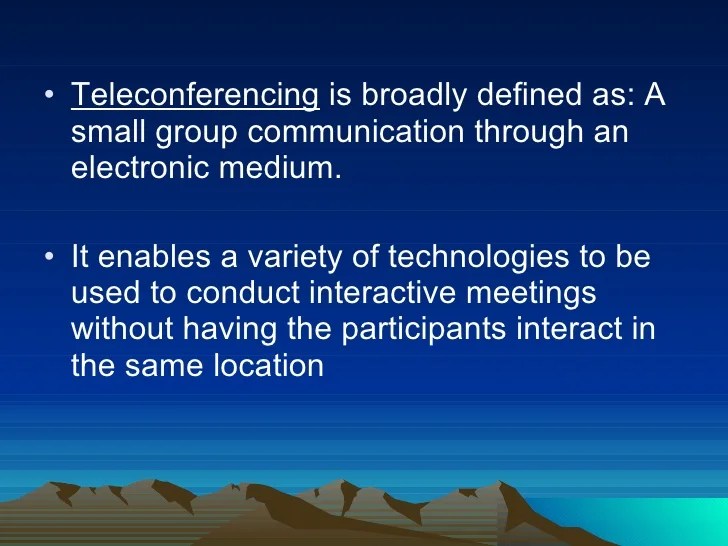 • Teleconferencing is broadly defined as: A small group communication through an electronic medium.

• It enables a variety of technologies to be used to conduct interactive meetings without having the participants interact in the same location